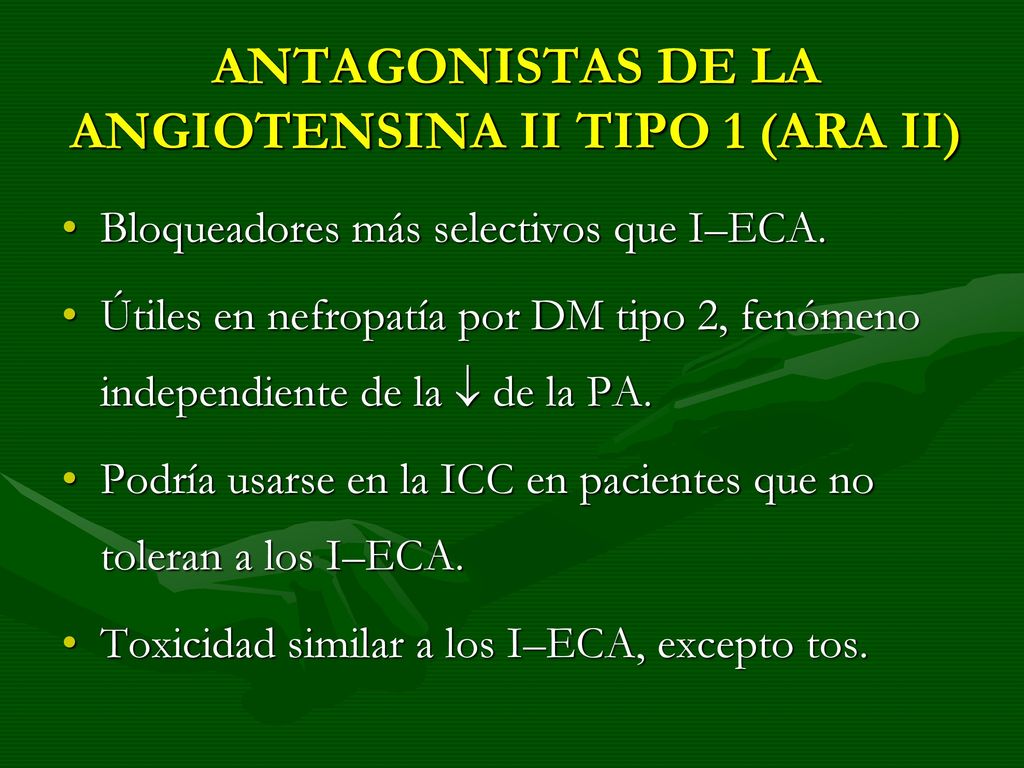 ANTAGONISTAS DE LA ANGIOTENSINA II TIPO 1 (ARA II)

• Bloqueadores más selectivos que I–ECA.

• Útiles en nefropatía por DM tipo 2, fenómeno independiente de la $\downarrow$ de la PA.

• Podría usarse en la ICC en pacientes que no toleran a los I–ECA.

• Toxicidad similar a los I–ECA, excepto tos.